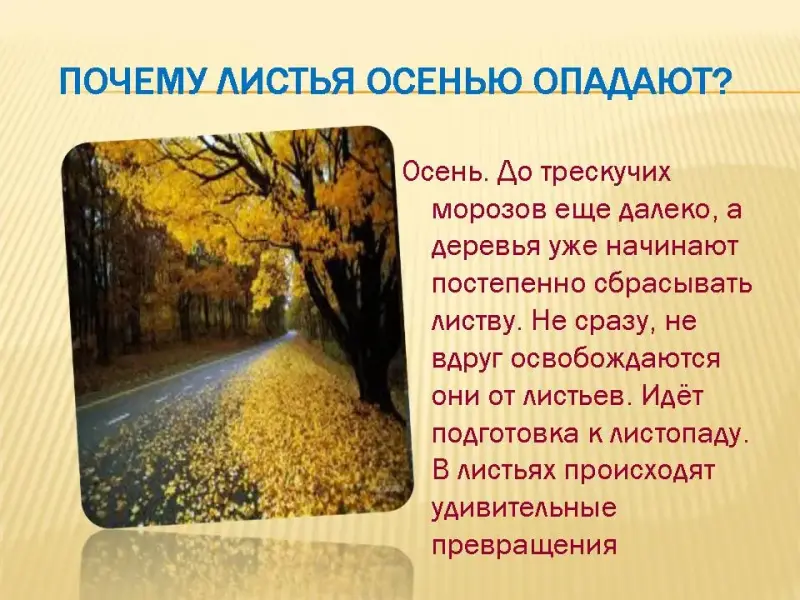 ПОЧЕМУ ЛИСТЬЯ ОСЕНЬЮ ОПАДАЮТ?

Осень. До трескучих морозов еще далеко, а деревья уже начинают постепенно сбрасывать листву. Не сразу, не вдруг освобождаются они от листьев. Идёт подготовка к листопаду. В листьях происходят удивительные превращения